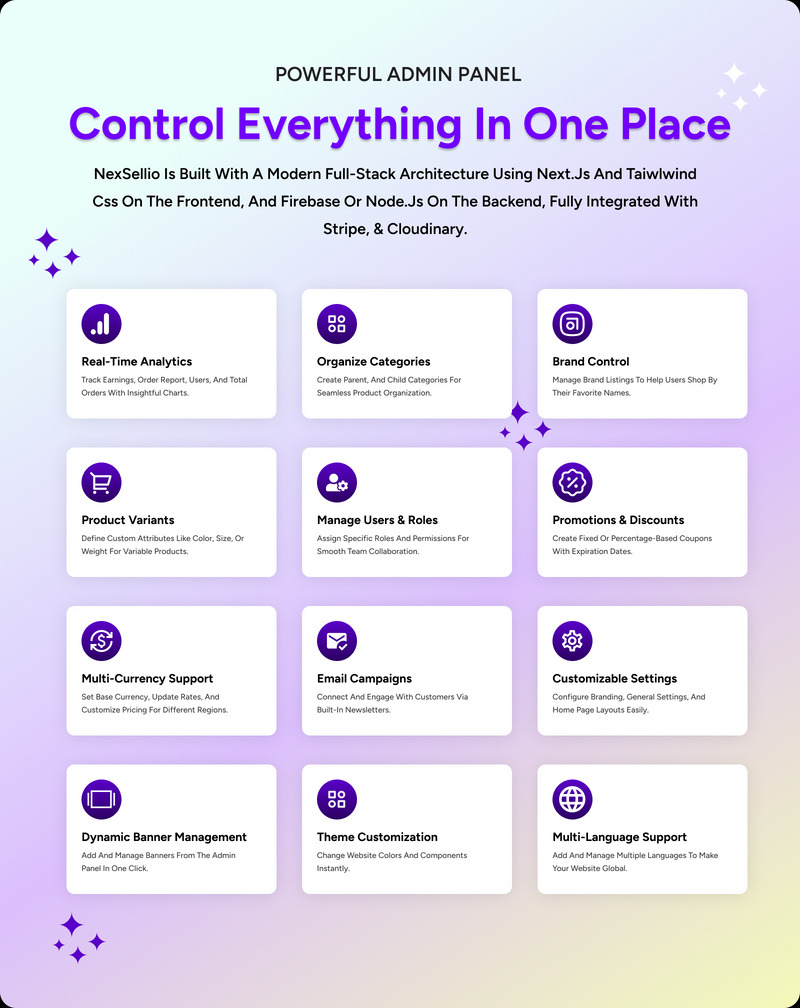 POWERFUL ADMIN PANEL

Control Everything In One Place

NexSellio Is Built With A Modern Full-Stack Architecture Using Next.Js And Taiwlwind Css On The Frontend, And Firebase Or Node.Js On The Backend, Fully Integrated With Stripe, & Cloudinary.

Real-Time Analytics
Track Earnings, Order Report, Users, And Total Orders With Insightful Charts.

Organize Categories
Create Parent, And Child Categories For Seamless Product Organization.

Brand Control
Manage Brand Listings To Help Users Shop By Their Favorite Names.

Product Variants
Define Custom Attributes Like Color, Size, Or Weight For Variable Products.

Manage Users & Roles
Assign Specific Roles And Permissions For Smooth Team Collaboration.

Promotions & Discounts
Create Fixed Or Percentage-Based Coupons With Expiration Dates.

Multi-Currency Support
Set Base Currency, Update Rates, And Customize Pricing For Different Regions.

Email Campaigns
Connect And Engage With Customers Via Built-In Newsletters.

Customizable Settings
Configure Branding, General Settings, And Home Page Layouts Easily.

Dynamic Banner Management
Add And Manage Banners From The Admin Panel In One Click.

Theme Customization
Change Website Colors And Components Instantly.

Multi-Language Support
Add And Manage Multiple Languages To Make Your Website Global.